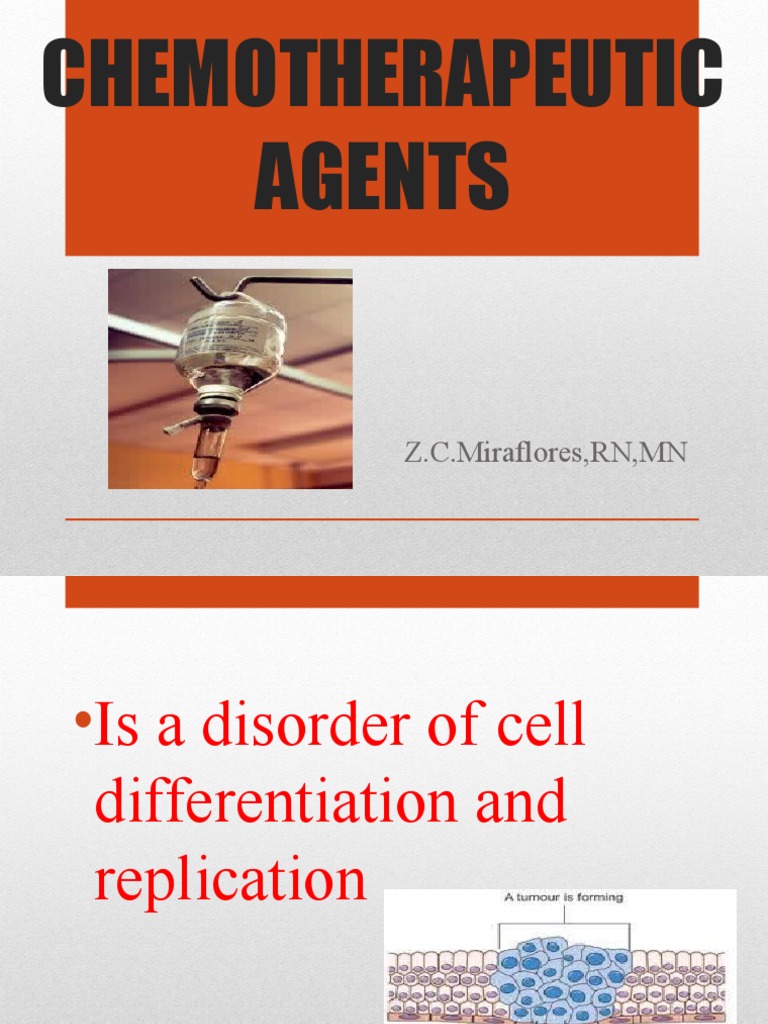 CHEMOTHERAPEUTIC AGENTS

Z.C.Miraflores,RN,MN

•Is a disorder of cell differentiation and replication

A tumour is forming